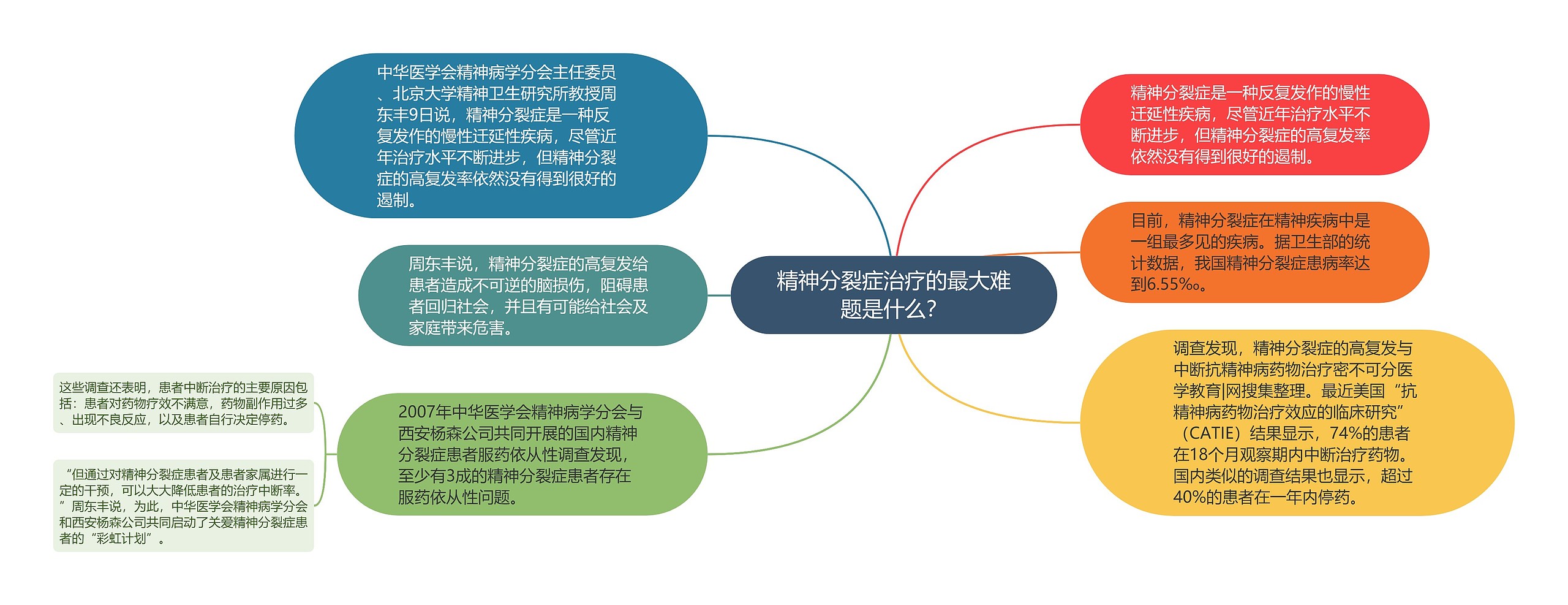 精神分裂症治疗的最大难题是什么?

中华医学会精神病学分会主任委员、北京大学精神卫生研究所教授周东丰9日说，精神分裂症是一种反复发作的慢性迁延性疾病，尽管近年治疗水平不断进步，但精神分裂症的高复发率依然没有得到很好的遏制。

周东丰说，精神分裂症的高复发给患者造成不可逆的脑损伤，阻碍患者回归社会，并且有可能给社会及家庭带来危害。

2007年中华医学会精神病学分会与西安杨森公司共同开展的国内精神分裂症患者服药依从性调查发现，至少有3成的精神分裂症患者存在服药依从性问题。

这些调查还表明，患者中断治疗的主要原因包括：患者对药物疗效不满意，药物副作用过多、出现不良反应，以及患者自行决定停药。

“但通过对精神分裂症患者及患者家属进行一定的干预，可以大大降低患者的治疗中断率。”周东丰说，为此，中华医学会精神病学分会和西安杨森公司共同启动了关爱精神分裂症患者的“彩虹计划”。

精神分裂症是一种反复发作的慢性迁延性疾病，尽管近年治疗水平不断进步，但精神分裂症的高复发率依然没有得到很好的遏制。

目前，精神分裂症在精神疾病中是一组最多见的疾病。据卫生部的统计数据，我国精神分裂症患病率达到6.55‰。

调查发现，精神分裂症的高复发与中断抗精神病药物治疗密不可分医学教育|网搜集整理。最近美国“抗精神病药物治疗效应的临床研究”（CATIE）结果显示，74%的患者在18个月观察期内中断治疗药物。国内类似的调查结果也显示，超过40%的患者在一年内停药。